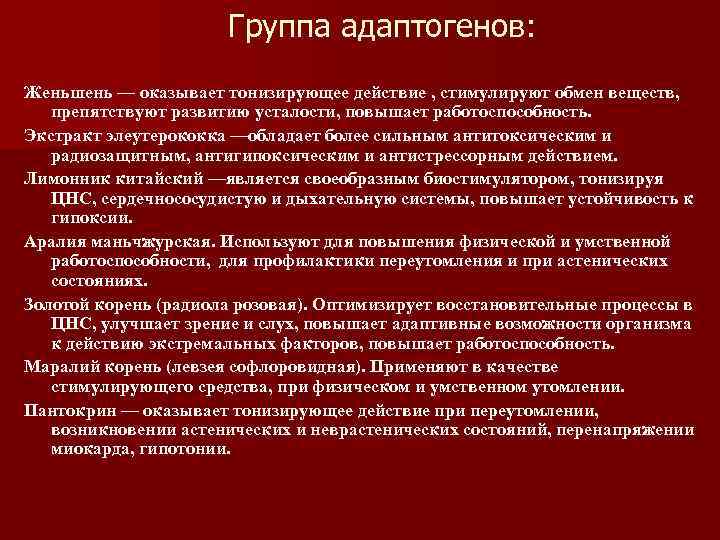 Группа адаптогенов:

Женьшень — оказывает тонизирующее действие , стимулируют обмен веществ, препятствуют развитию усталости, повышает работоспособность.

Экстракт элеутерококка —обладает более сильным антитоксическим и радиозащитным, антигипоксическим и антистрессорным действием.

Лимонник китайский —является своеобразным биостимулятором, тонизируя ЦНС, сердечнососудистую и дыхательную системы, повышает устойчивость к гипоксии.

Аралия маньчжурская. Используют для повышения физической и умственной работоспособности, для профилактики переутомления и при астенических состояниях.

Золотой корень (радиола розовая). Оптимизирует восстановительные процессы в ЦНС, улучшает зрение и слух, повышает адаптивные возможности организма к действию экстремальных факторов, повышает работоспособность.

Маралий корень (левзея софлоровидная). Применяют в качестве стимулирующего средства, при физическом и умственном утомлении.

Пантокрин — оказывает тонизирующее действие при переутомлении, возникновении астенических и неврастенических состояний, перенапряжении миокарда, гипотонии.